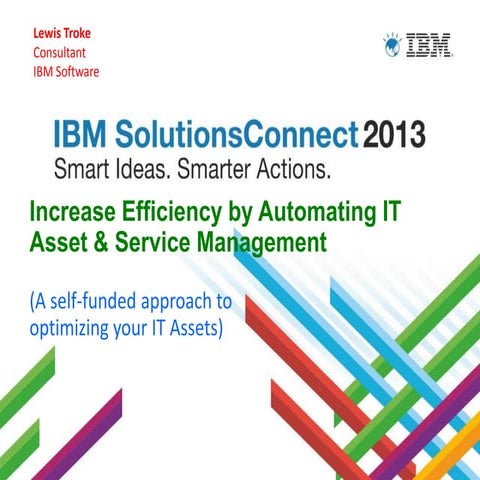 Lewis Troke
Consultant
IBM Software

IBM

IBM SolutionsConnect 2013
Smart Ideas. Smarter Actions.

Increase Efficiency by Automating IT Asset & Service Management

(A self-funded approach to optimizing your IT Assets)